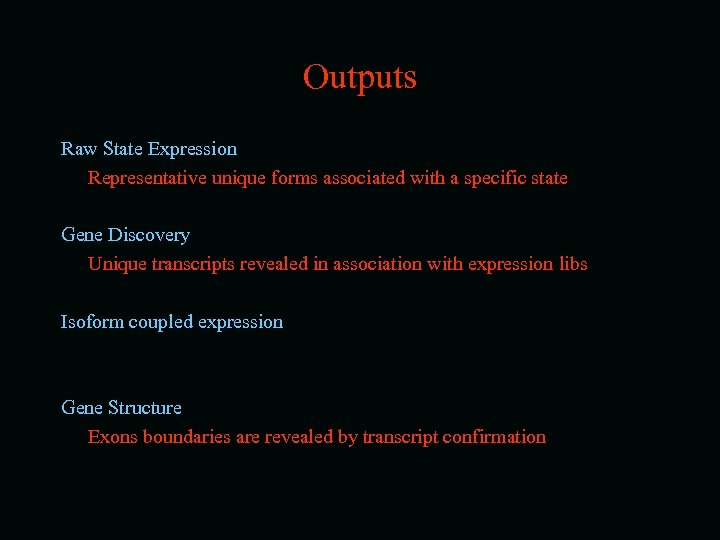 Outputs

Raw State Expression

Representative unique forms associated with a specific state

Gene Discovery

Unique transcripts revealed in association with expression libs

Isoform coupled expression

Gene Structure

Exons boundaries are revealed by transcript confirmation